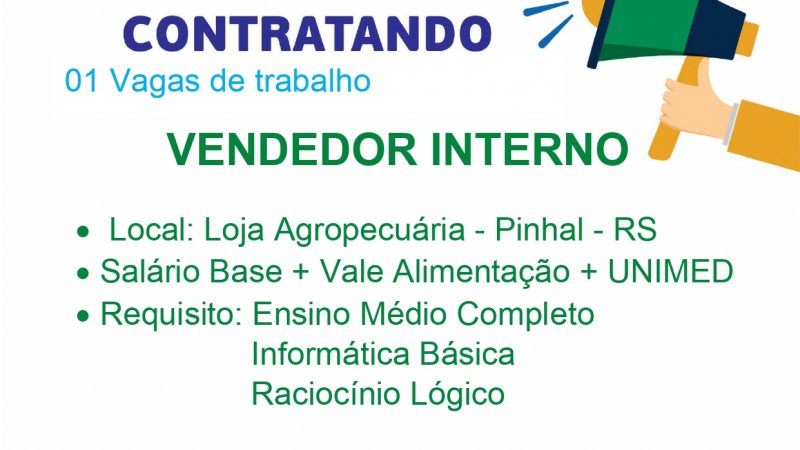 CONTRATANDO
01 Vagas de trabalho

VENDEDOR INTERNO

• Local: Loja Agropecuária - Pinhal - RS
• Salário Base + Vale Alimentação + UNIMED
• Requisito: Ensino Médio Completo
Informática Básica
Raciocínio Lógico